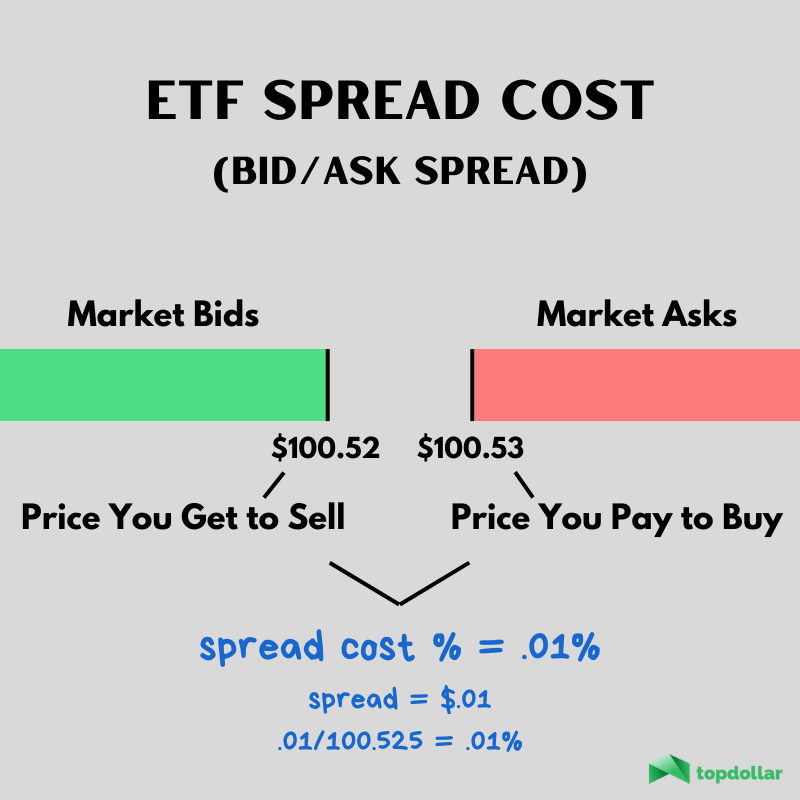 ETF SPREAD COST
(BID/ASK SPREAD)

Market Bids

Market Asks

\$100.52

\$100.53

Price You Get to Sell

Price You Pay to Buy

spread cost % = .01%

spread = \$.01

.01/100.525 = .01%

topdollar